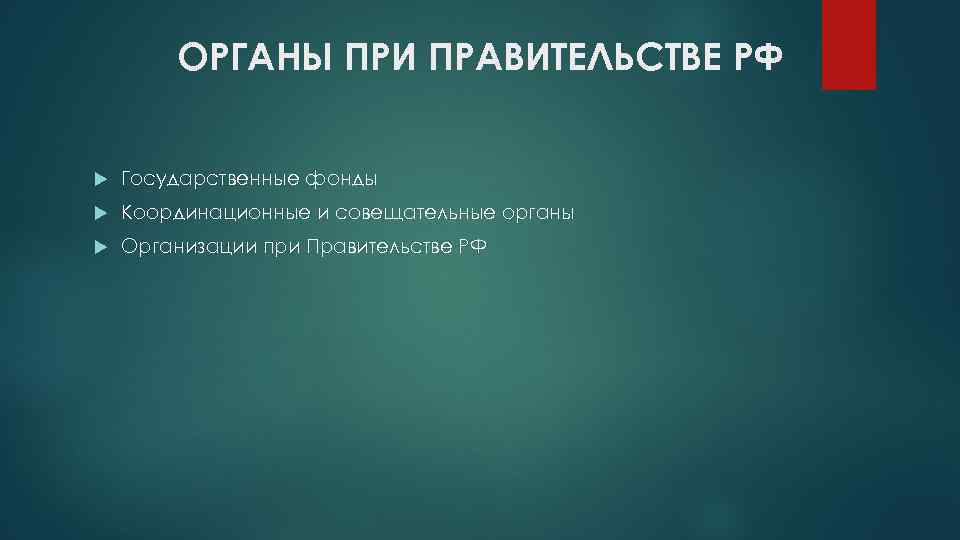 ОРГАНЫ ПРИ ПРАВИТЕЛЬСТВЕ РФ

Государственные фонды

Координационные и совещательные органы

Организации при Правительстве РФ